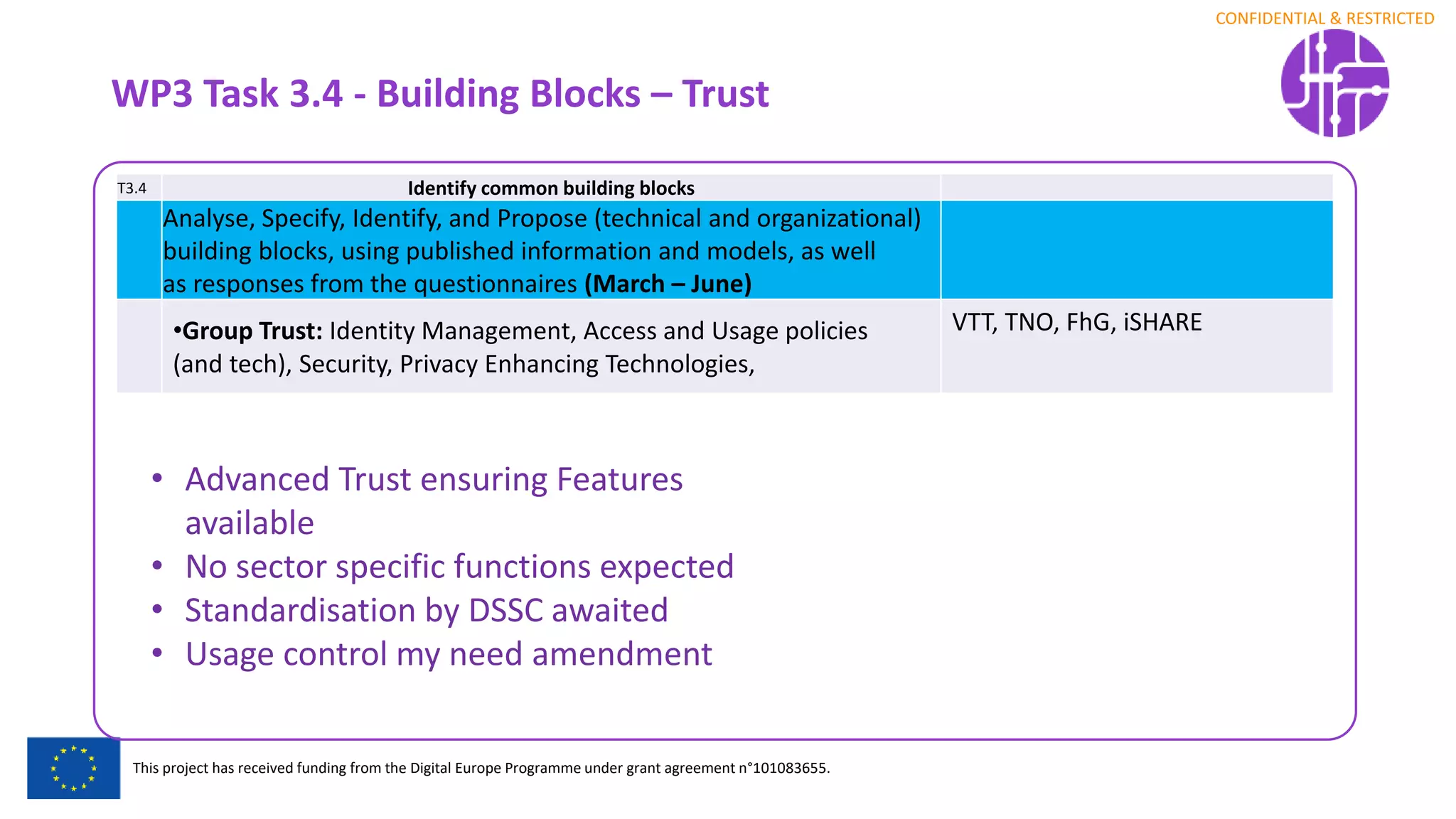 CONFIDENTIAL & RESTRICTED

WP3 Task 3.4 - Building Blocks – Trust

| T3.4 | Identify common building blocks | |
|---|---|---|
| | Analyse, Specify, Identify, and Propose (technical and organizational) building blocks, using published information and models, as well as responses from the questionnaires **(March – June)** | |
| | •**Group Trust:** Identity Management, Access and Usage policies (and tech), Security, Privacy Enhancing Technologies, | VTT, TNO, FhG, iSHARE |

• Advanced Trust ensuring Features available
• No sector specific functions expected
• Standardisation by DSSC awaited
• Usage control my need amendment

This project has received funding from the Digital Europe Programme under grant agreement n°101083655.